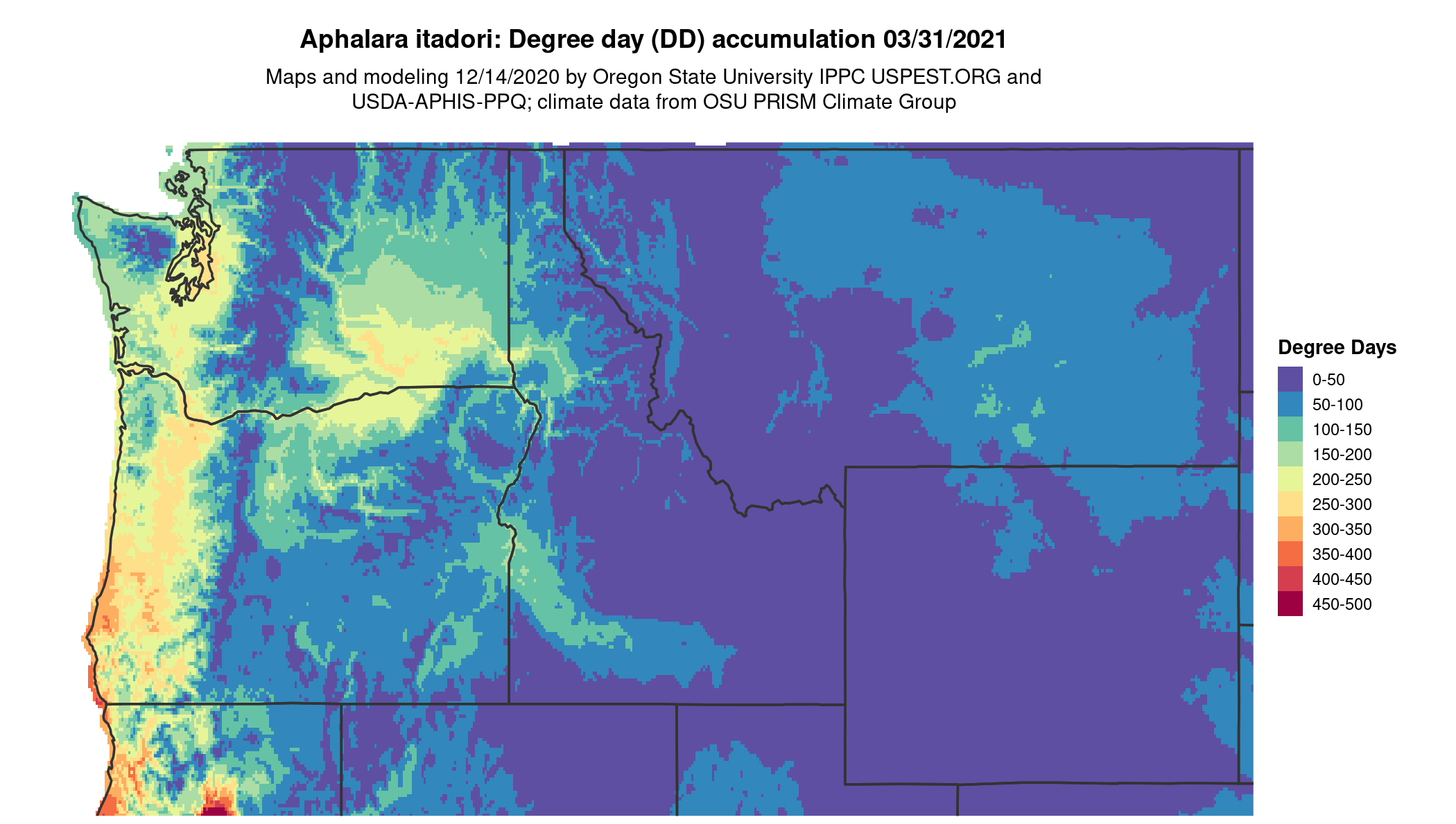 Aphalara itadori: Degree day (DD) accumulation 03/31/2021

Maps and modeling 12/14/2020 by Oregon State University IPPC USPEST.ORG and USDA-APHIS-PPQ; climate data from OSU PRISM Climate Group

Degree Days
0-50
50-100
100-150
150-200
200-250
250-300
300-350
350-400
400-450
450-500